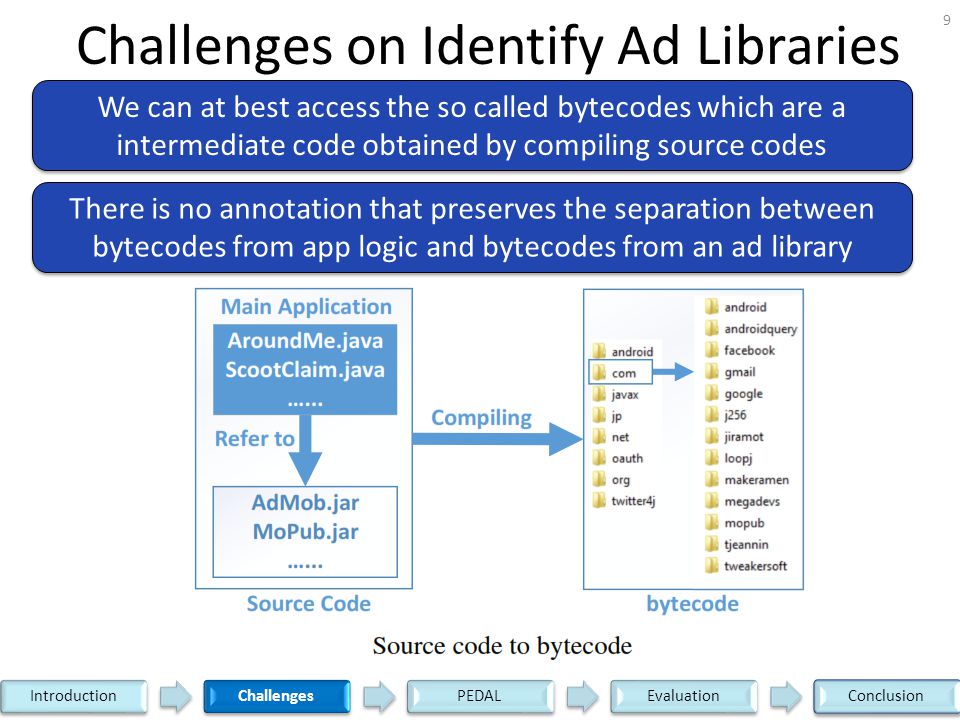 9

Challenges on Identify Ad Libraries

We can at best access the so called bytecodes which are a intermediate code obtained by compiling source codes

There is no annotation that preserves the separation between bytecodes from app logic and bytecodes from an ad library

Main Application
AroundMe.java
ScootClaim.java
......
Refer to
AdMob.jar
MoPub.jar
......
Source Code

Compiling

android
com
javax
jp
net
oauth
org
twitter4j

android
androidquery
facebook
gmail
google
j256
jiramot
loopj
makeramen
megadevs
mopub
tjeannin
tweakersoft

bytecode

Source code to bytecode

Introduction
Challenges
PEDAL
Evaluation
Conclusion